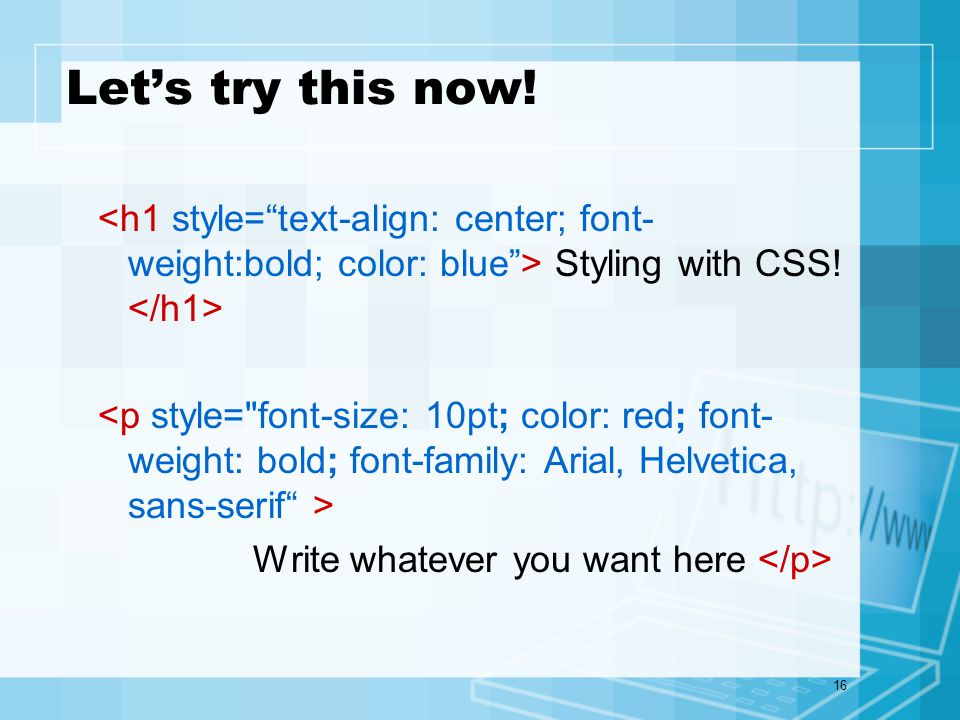 Let’s try this now!

<h1 style=“text-align: center; font-weight:bold; color: blue”> Styling with CSS! </h1>

<p style="font-size: 10pt; color: red; font-weight: bold; font-family: Arial, Helvetica, sans-serif“ >

Write whatever you want here </p>

http://www

16